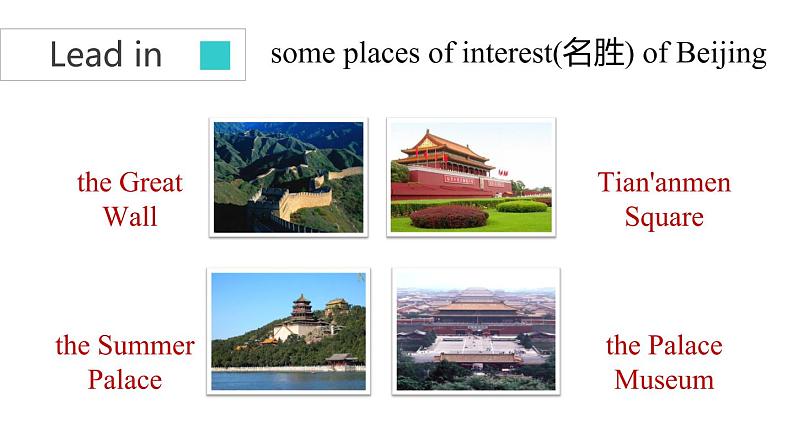 Lead in

some places of interest(名胜) of Beijing

the Great Wall

Tian'anmen Square

the Summer Palace

the Palace Museum